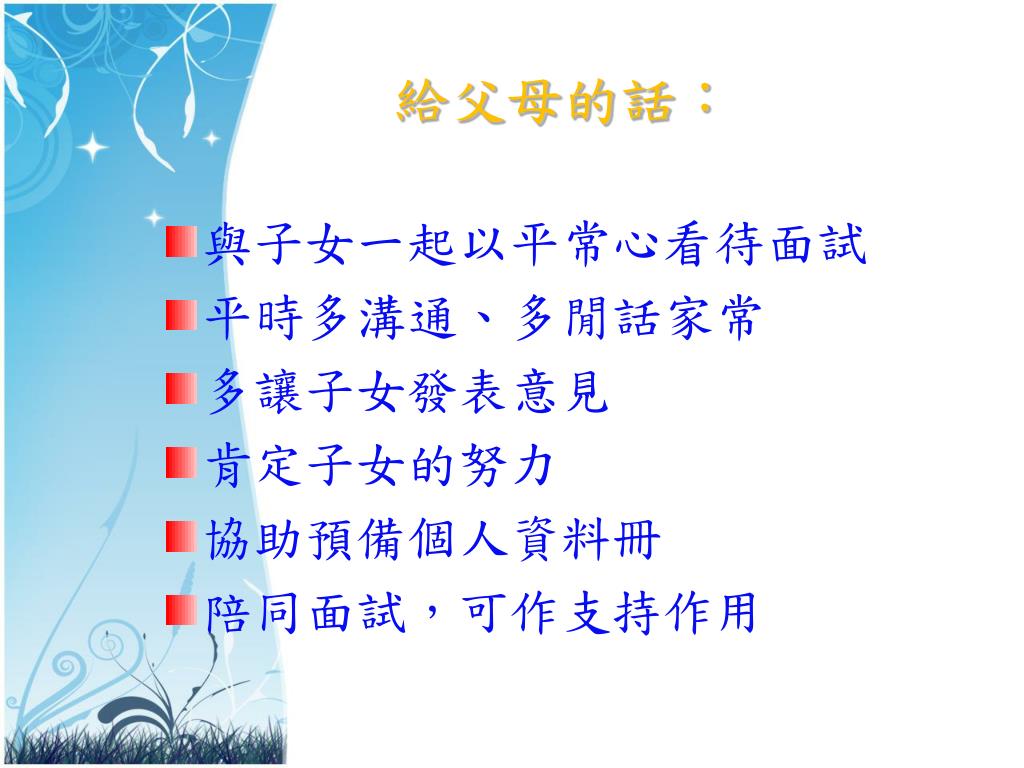 給父母的話：

與子女一起以平常心看待面試

平時多溝通、多閒話家常

多讓子女發表意見

肯定子女的努力

協助預備個人資料冊

陪同面試，可作支持作用